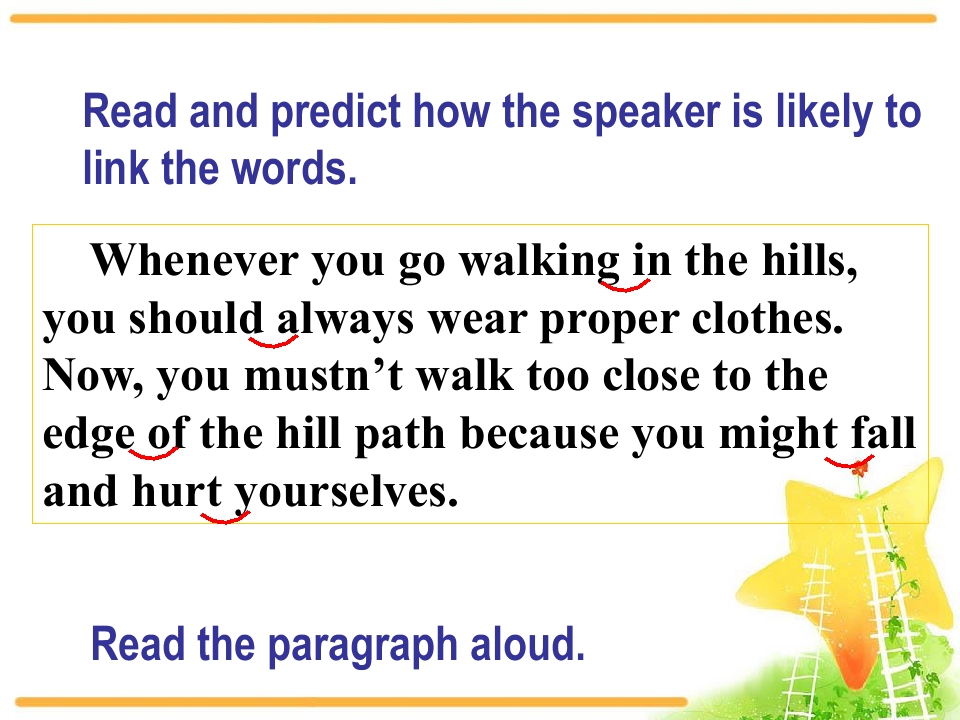 Read and predict how the speaker is likely to link the words.

Whenever you go walking in the hills, you should always wear proper clothes. Now, you mustn't walk too close to the edge of the hill path because you might fall and hurt yourselves.

Read the paragraph aloud.